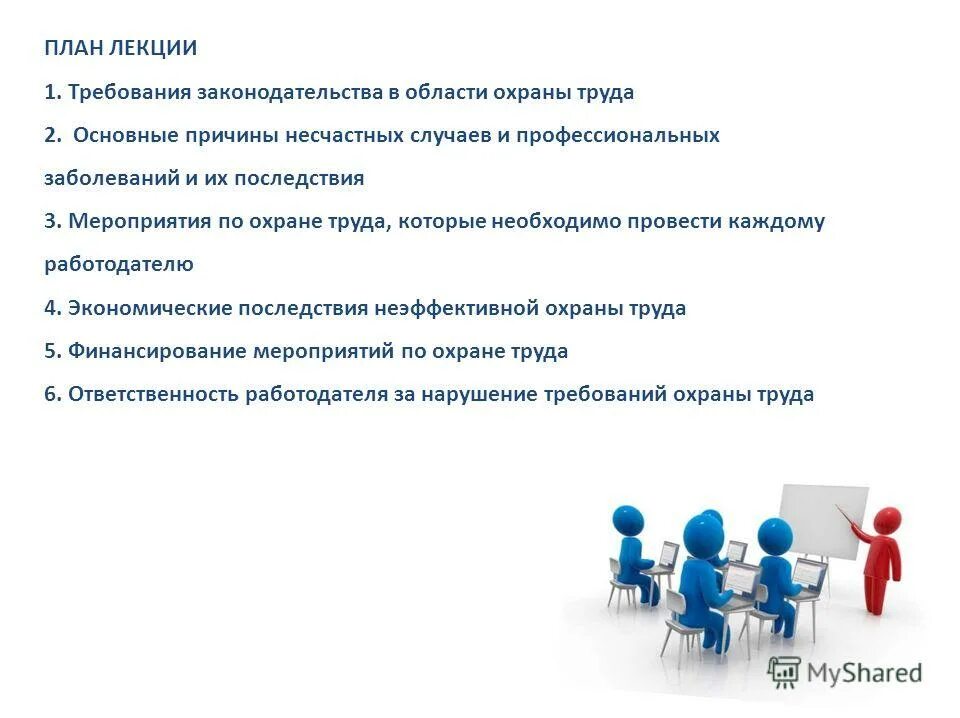 ПЛАН ЛЕКЦИИ

1. Требования законодательства в области охраны труда

2. Основные причины несчастных случаев и профессиональных заболеваний и их последствия

3. Мероприятия по охране труда, которые необходимо провести каждому работодателю

4. Экономические последствия неэффективной охраны труда

5. Финансирование мероприятий по охране труда

6. Ответственность работодателя за нарушение требований охраны труда

MyShared